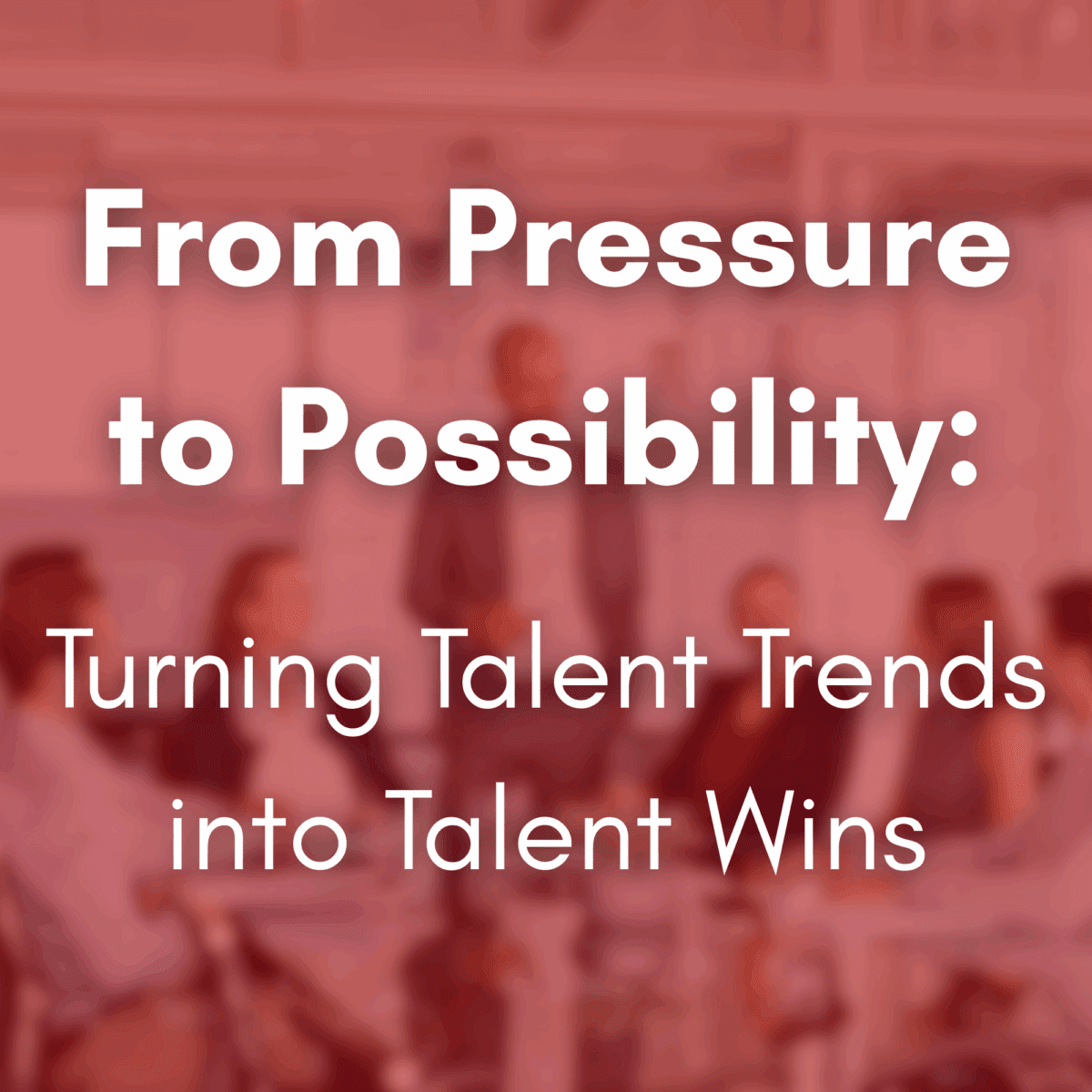 From Pressure to Possibility:

Turning Talent Trends into Talent Wins